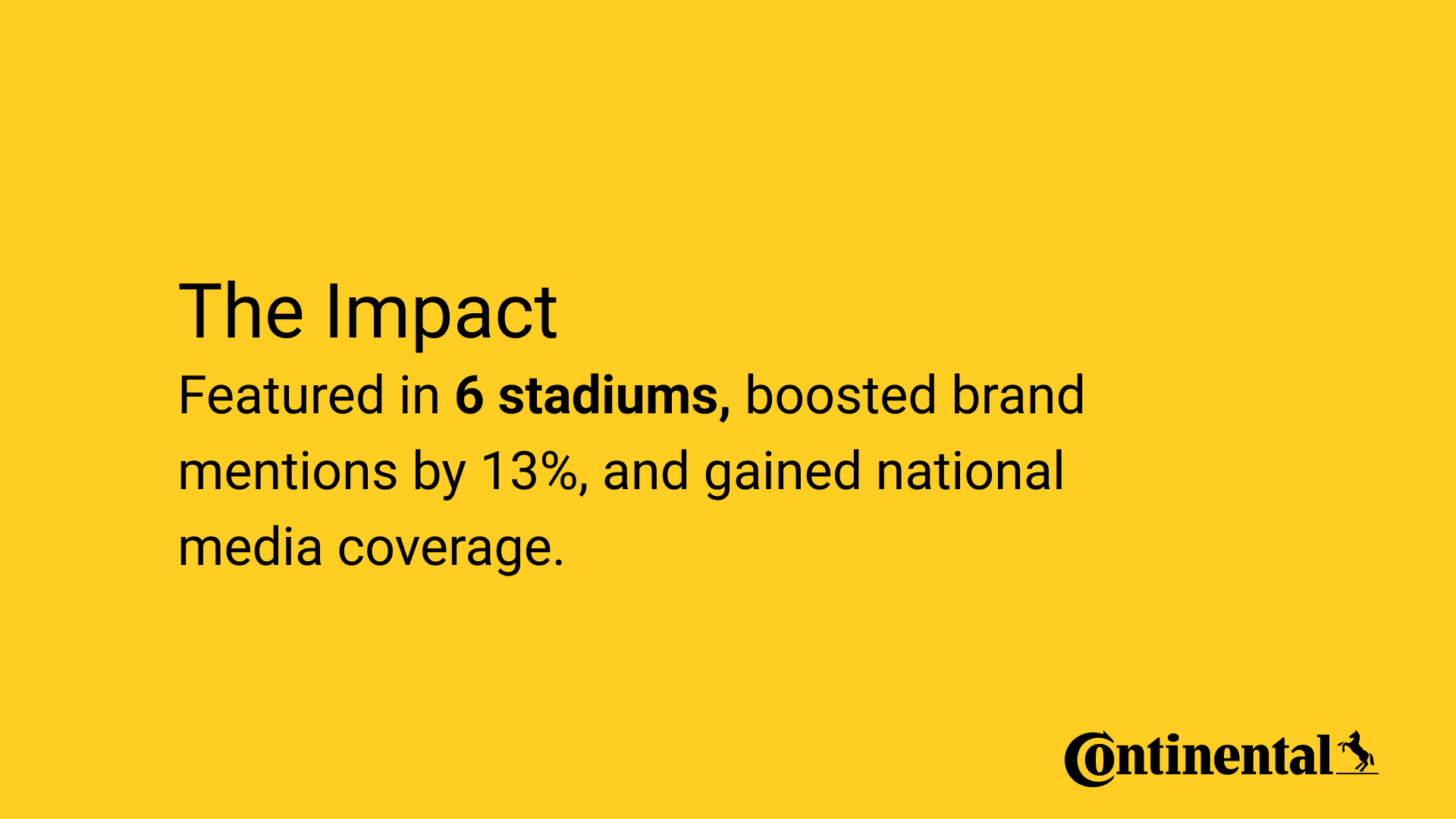 The Impact

Featured in 6 stadiums, boosted brand mentions by 13%, and gained national media coverage.

Continental